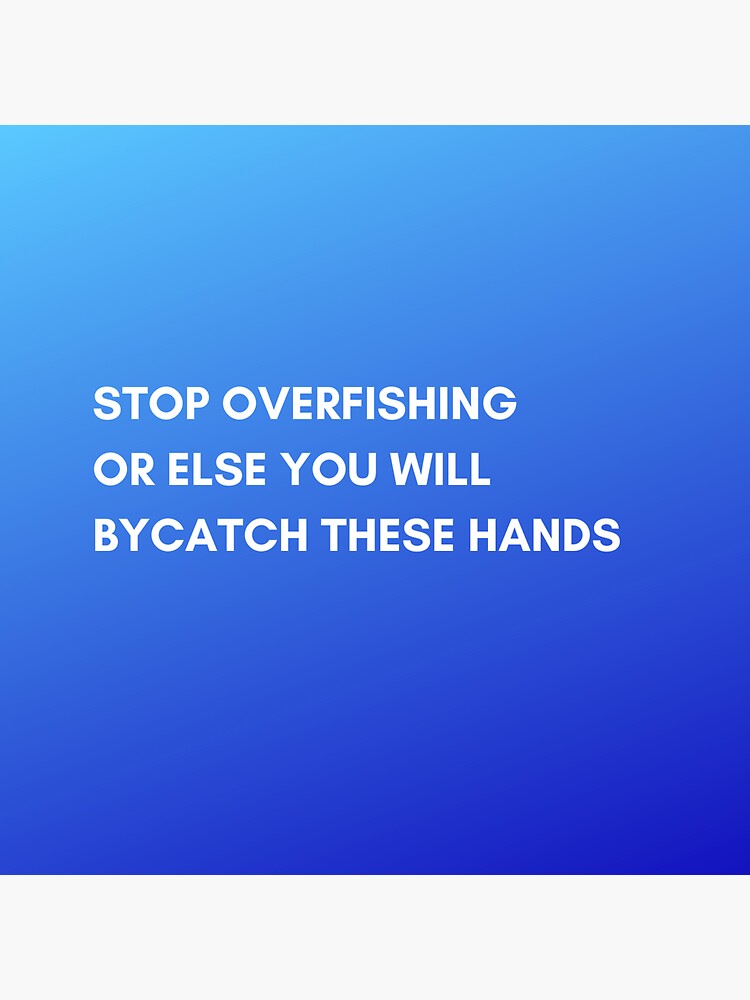 STOP OVERFISHING OR ELSE YOU WILL BYCATCH THESE HANDS